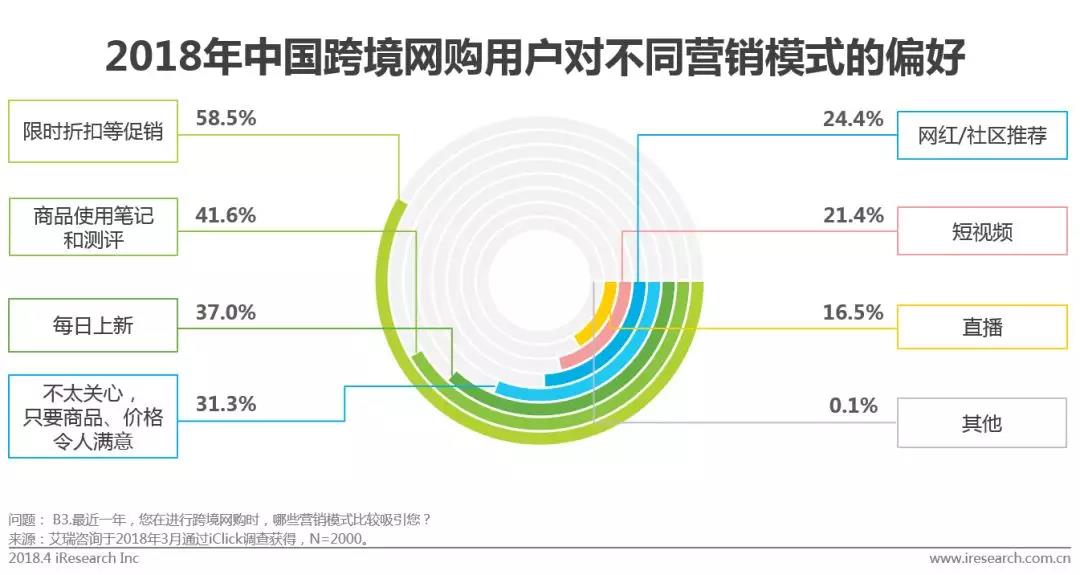 2018年中国跨境网购用户对不同营销模式的偏好

限时折扣等促销 58.5%

商品使用笔记和测评 41.6%

每日上新 37.0%

不太关心，只要商品、价格令人满意 31.3%

24.4% 网红/社区推荐

21.4% 短视频

16.5% 直播

0.1% 其他

问题： B3.最近一年，您在进行跨境网购时，哪些营销模式比较吸引您？
来源：艾瑞咨询于2018年3月通过iClick调查获得，N=2000。
2018.4 iResearch Inc www.iresearch.com.cn